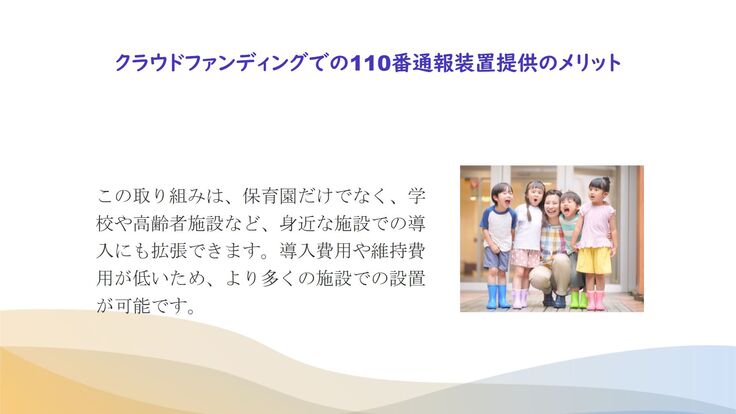 クラウドファンディングでの110番通報装置提供のメリット

この取り組みは、保育園だけでなく、学校や高齢者施設など、身近な施設での導入にも拡張できます。導入費用や維持費用が低いため、より多くの施設での設置が可能です。